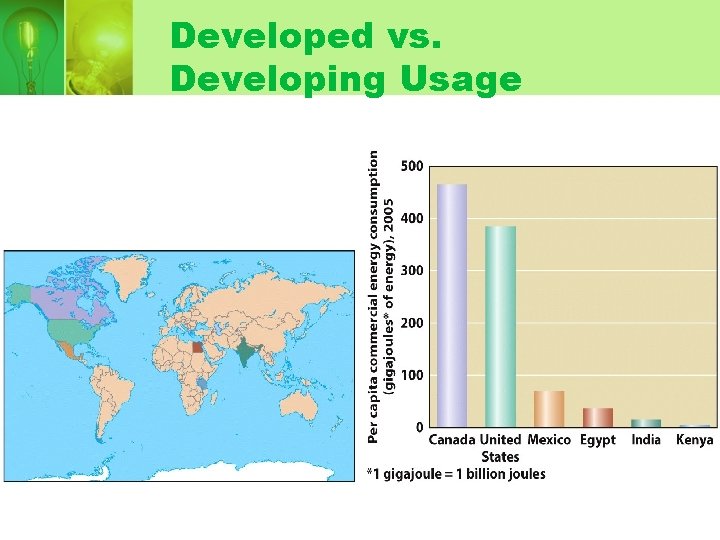 Developed vs. Developing Usage

Per capita commercial energy consumption (gigajoules* of energy), 2005

500
400
300
200
100
0

Canada
United States
Mexico
Egypt
India
Kenya

*1 gigajoule = 1 billion joules